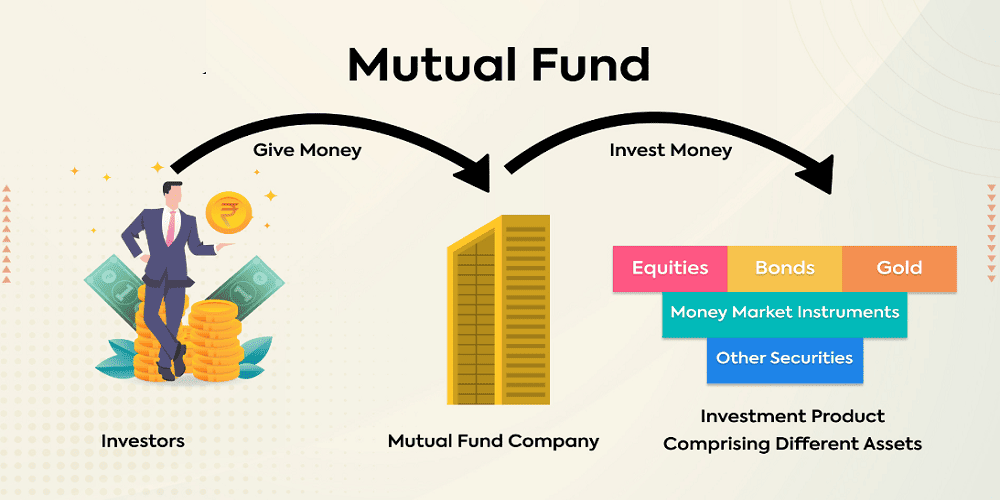 Mutual Fund

Give Money

Invest Money

₹

Equities
Bonds
Gold
Money Market Instruments
Other Securities

Investors

Mutual Fund Company

Investment Product Comprising Different Assets